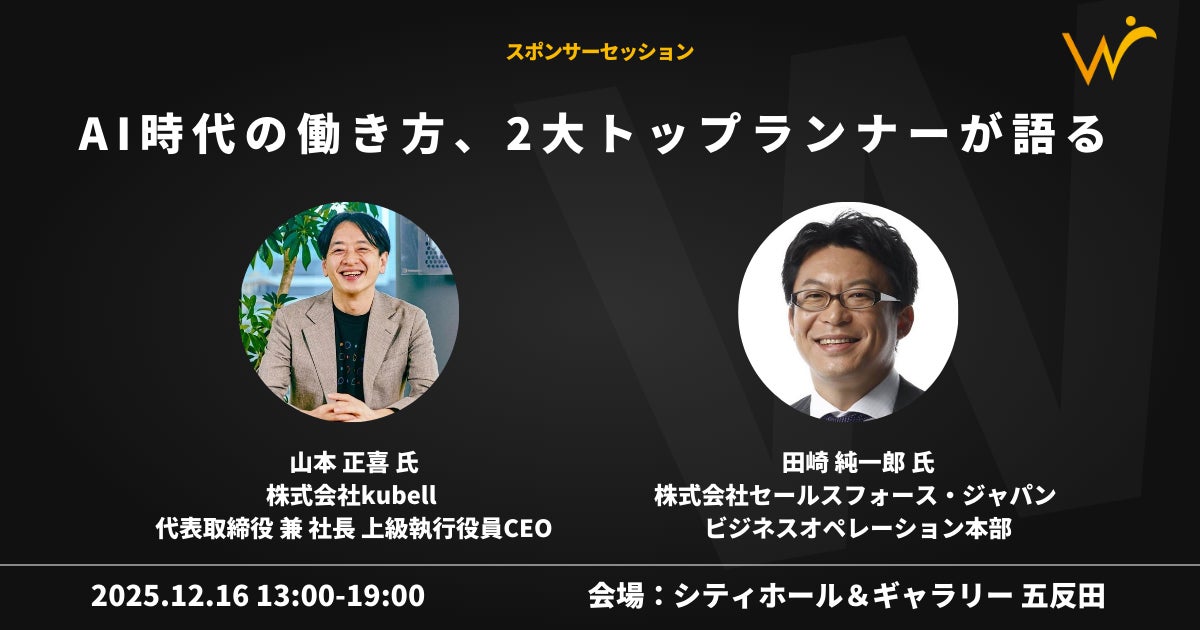 スポンサーセッション

AI時代の働き方、2大トップランナーが語る

山本 正喜 氏
株式会社kubell
代表取締役 兼 社長 上級執行役員CEO

田崎 純一郎 氏
株式会社セールスフォース・ジャパン
ビジネスオペレーション本部

2025.12.16 13:00-19:00

会場：シティホール＆ギャラリー 五反田